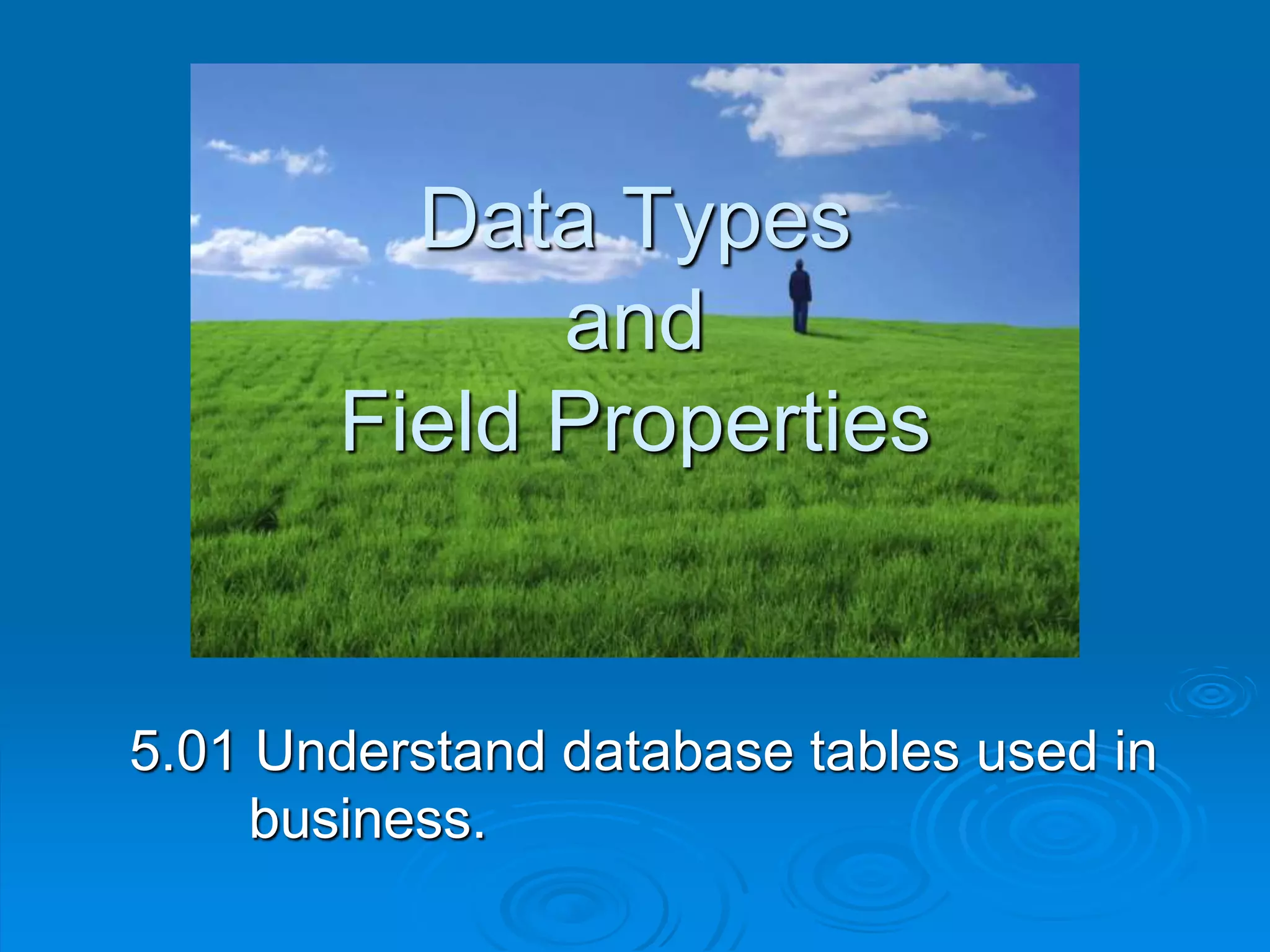 Data Types
and
Field Properties

5.01 Understand database tables used in business.